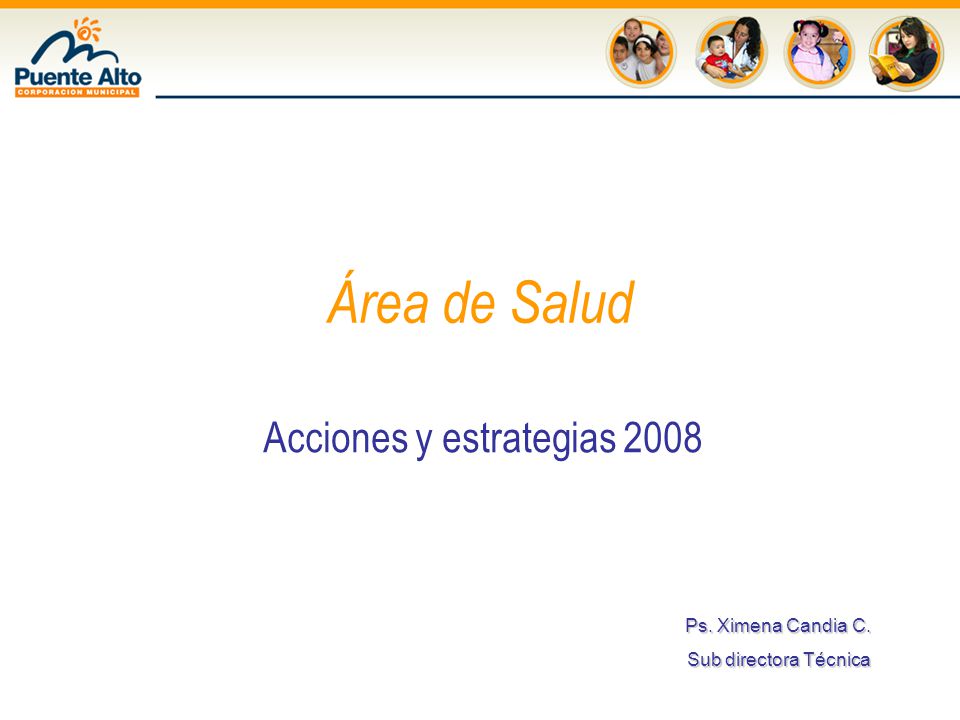 Puente Alto
CORPORACION MUNICIPAL

Área de Salud

Acciones y estrategias 2008

Ps. Ximena Candia C.
Sub directora Técnica